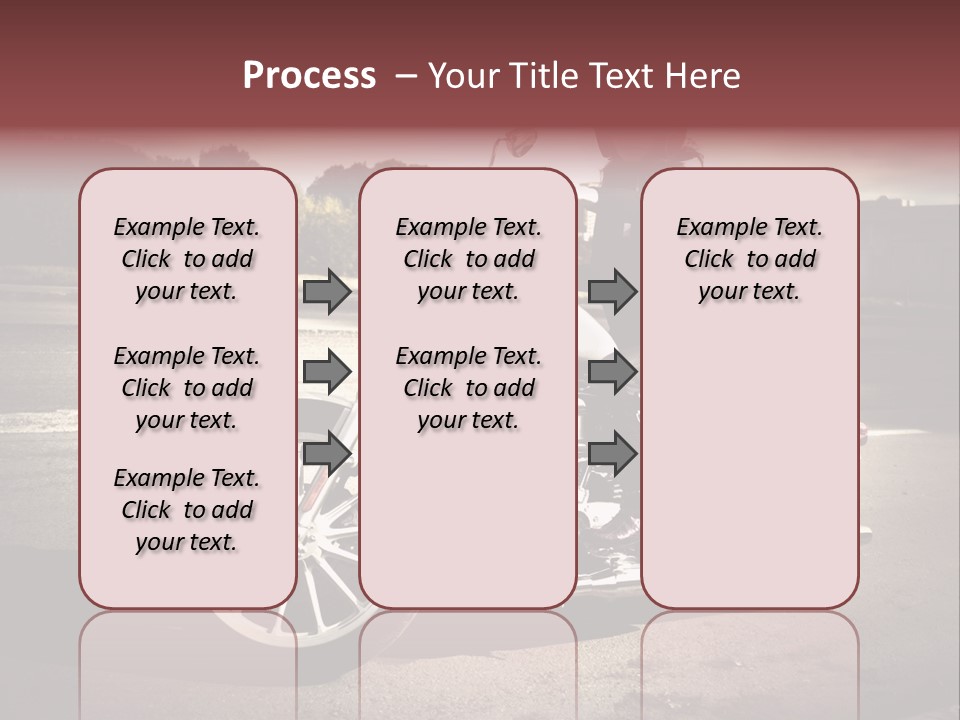 Process – Your Title Text Here

Example Text. Click to add your text.

Example Text. Click to add your text.

Example Text. Click to add your text.

Example Text. Click to add your text.

Example Text. Click to add your text.

Example Text. Click to add your text.